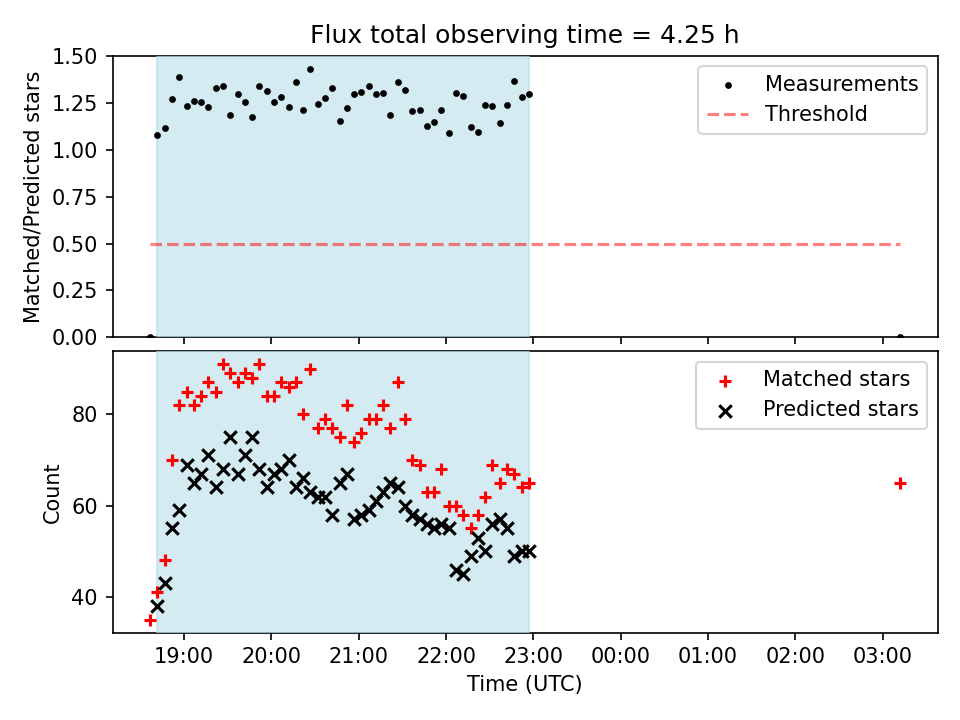 Flux total observing time = 4.25 h

Matched/Predicted stars

1.50
1.25
1.00
0.75
0.50
0.25
0.00

Measurements
Threshold

Count

80
60
40

Matched stars
Predicted stars

19:00 20:00 21:00 22:00 23:00 00:00 01:00 02:00 03:00

Time (UTC)